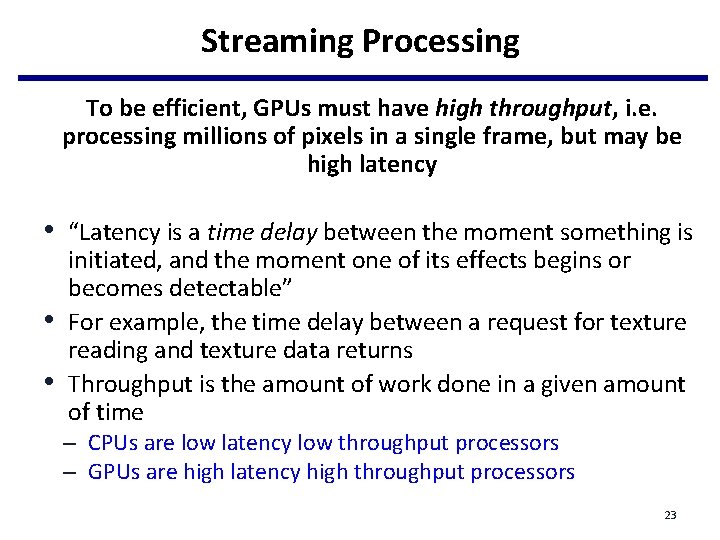 Streaming Processing

To be efficient, GPUs must have high throughput, i.e. processing millions of pixels in a single frame, but may be high latency

• "Latency is a time delay between the moment something is initiated, and the moment one of its effects begins or becomes detectable"
• For example, the time delay between a request for texture reading and texture data returns
• Throughput is the amount of work done in a given amount of time
– CPUs are low latency low throughput processors
– GPUs are high latency high throughput processors

23